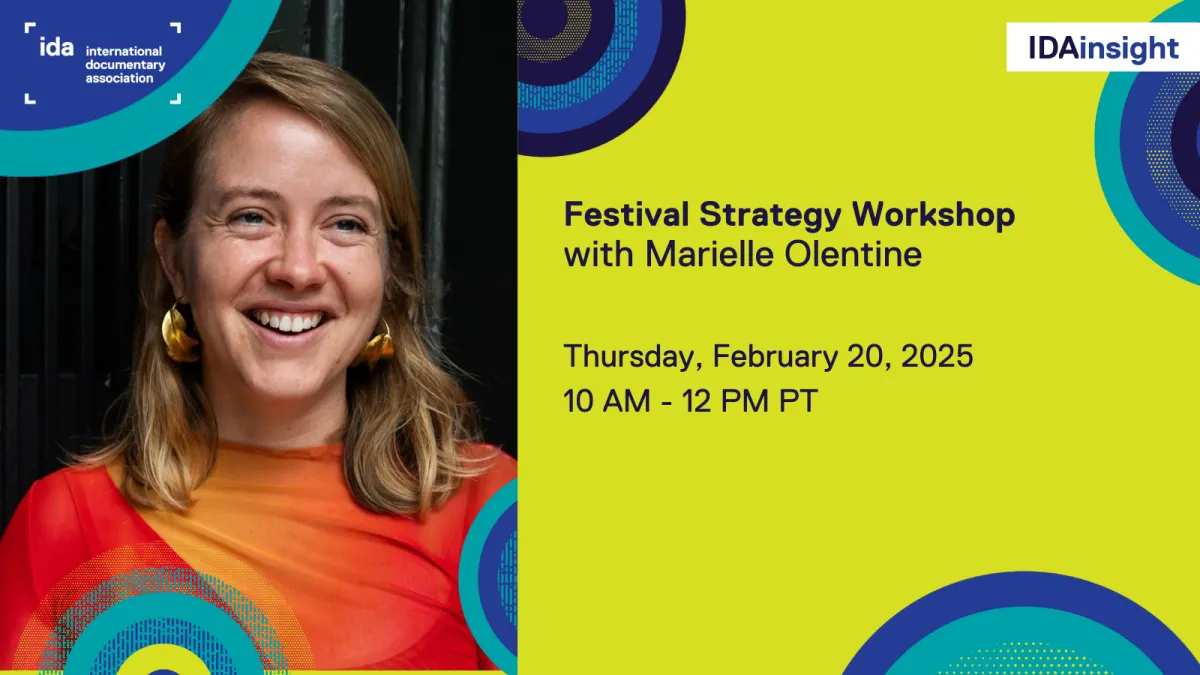 ida international documentary association

IDAinsight

Festival Strategy Workshop
with Marielle Olentine

Thursday, February 20, 2025
10 AM - 12 PM PT